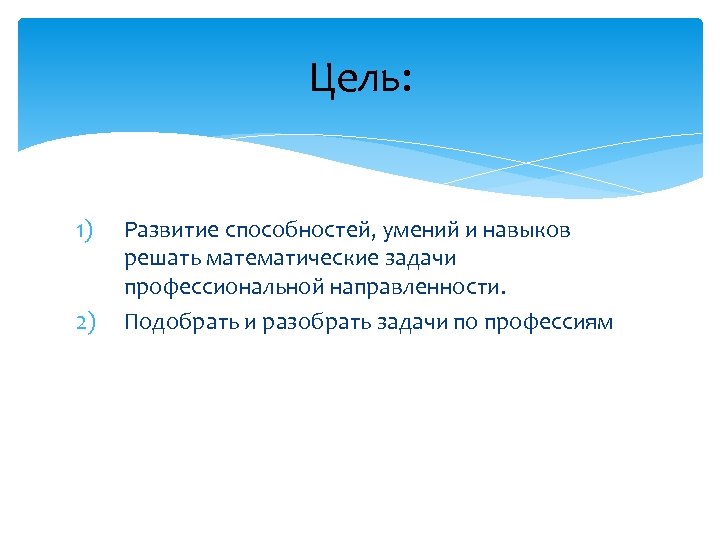 Цель:

1) Развитие способностей, умений и навыков решать математические задачи профессиональной направленности.

2) Подобрать и разобрать задачи по профессиям